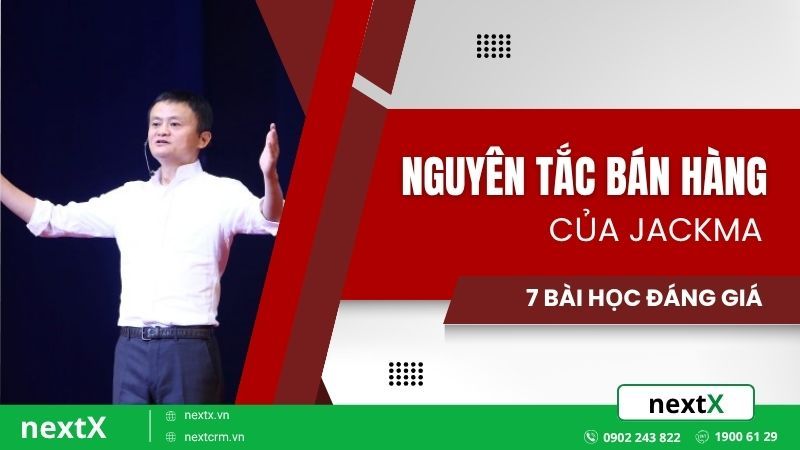 NGUYÊN TẮC BÁN HÀNG
CỦA JACKMA

7 BÀI HỌC ĐÁNG GIÁ

nextX

nextX

nextx.vn
nextcrm.vn

0902 243 822
1900 61 29